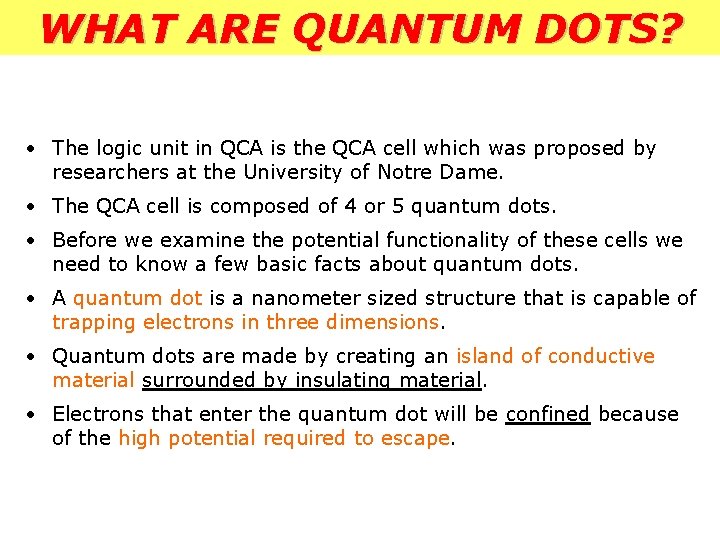 WHAT ARE QUANTUM DOTS?

• The logic unit in QCA is the QCA cell which was proposed by researchers at the University of Notre Dame.

• The QCA cell is composed of 4 or 5 quantum dots.

• Before we examine the potential functionality of these cells we need to know a few basic facts about quantum dots.

• A quantum dot is a nanometer sized structure that is capable of trapping electrons in three dimensions.

• Quantum dots are made by creating an island of conductive material surrounded by insulating material.

• Electrons that enter the quantum dot will be confined because of the high potential required to escape.